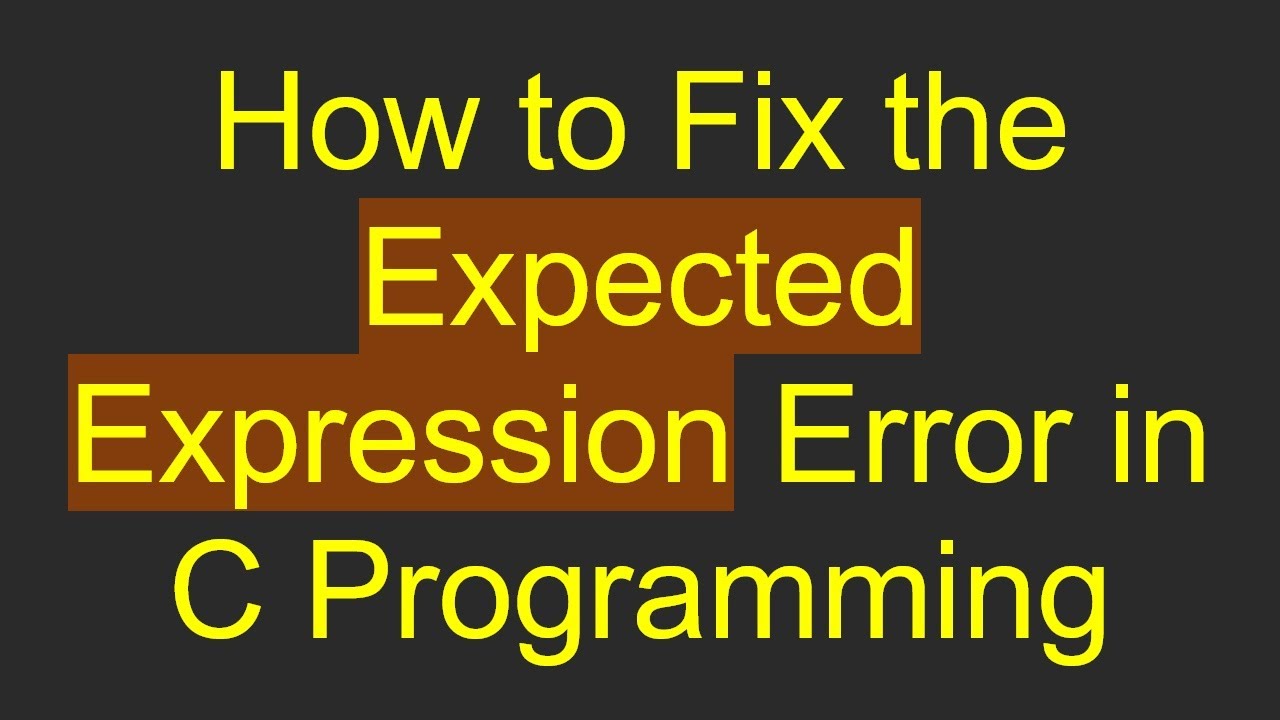 How to Fix the Expected Expression Error in C Programming